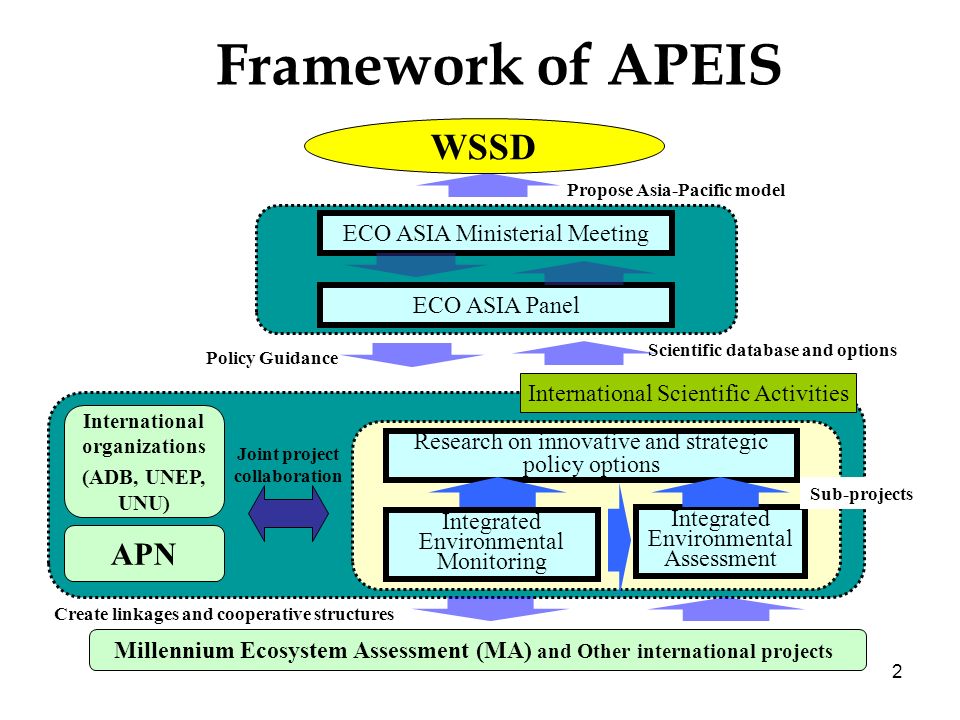 Framework of APEIS

WSSD

Propose Asia-Pacific model

ECO ASIA Ministerial Meeting

ECO ASIA Panel

Policy Guidance

Scientific database and options

International Scientific Activities

International organizations (ADB, UNEP, UNU)

APN

Joint project collaboration

Research on innovative and strategic policy options

Sub-projects

Integrated Environmental Monitoring

Integrated Environmental Assessment

Create linkages and cooperative structures

Millennium Ecosystem Assessment (MA) and Other international projects

2